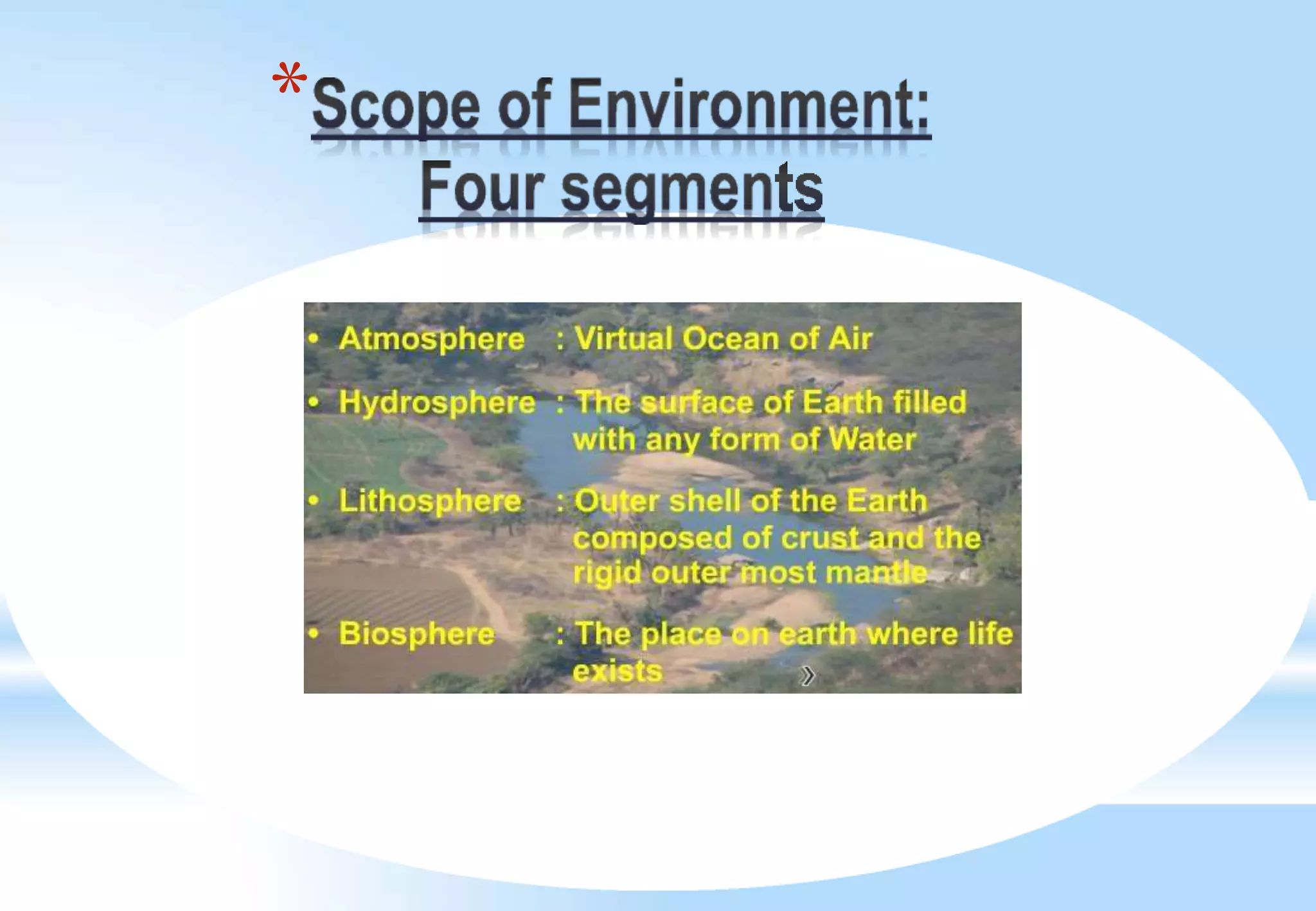 *Scope of Environment: Four segments

• Atmosphere : Virtual Ocean of Air
• Hydrosphere : The surface of Earth filled with any form of Water
• Lithosphere : Outer shell of the Earth composed of crust and the rigid outer most mantle
• Biosphere : The place on earth where life exists